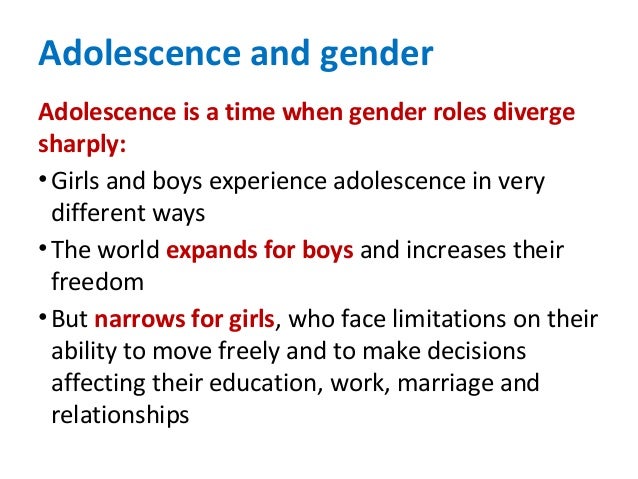 Adolescence and gender

Adolescence is a time when gender roles diverge sharply:

• Girls and boys experience adolescence in very different ways

• The world expands for boys and increases their freedom

• But narrows for girls, who face limitations on their ability to move freely and to make decisions affecting their education, work, marriage and relationships